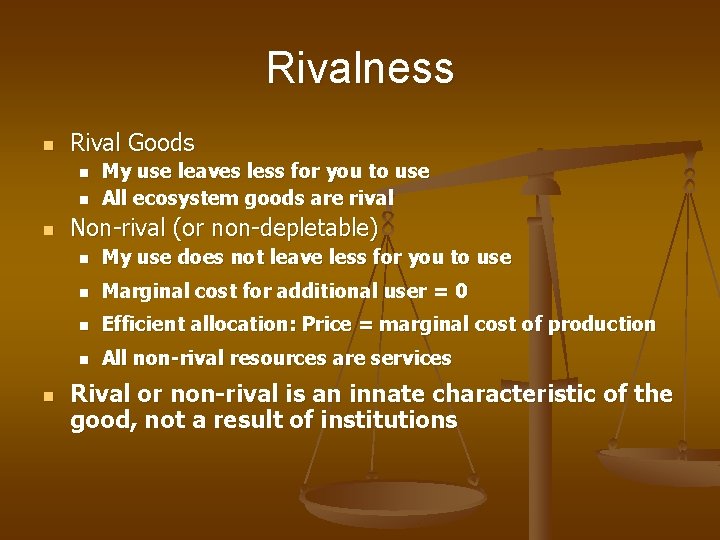 Rivalness

- Rival Goods
  - My use leaves less for you to use
  - All ecosystem goods are rival
- Non-rival (or non-depletable)
  - My use does not leave less for you to use
  - Marginal cost for additional user = 0
  - Efficient allocation: Price = marginal cost of production
  - All non-rival resources are services
- Rival or non-rival is an innate characteristic of the good, not a result of institutions